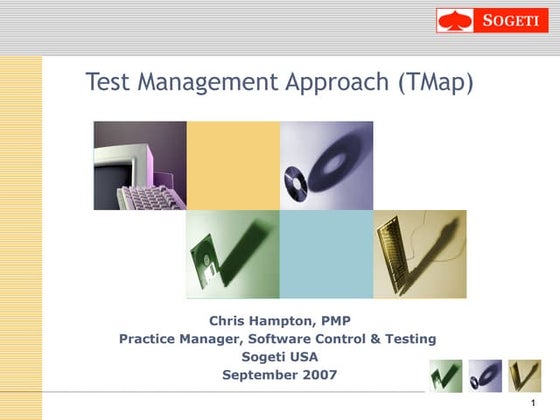 SOGETI

Test Management Approach (TMap)

Chris Hampton, PMP
Practice Manager, Software Control & Testing
Sogeti USA
September 2007

1